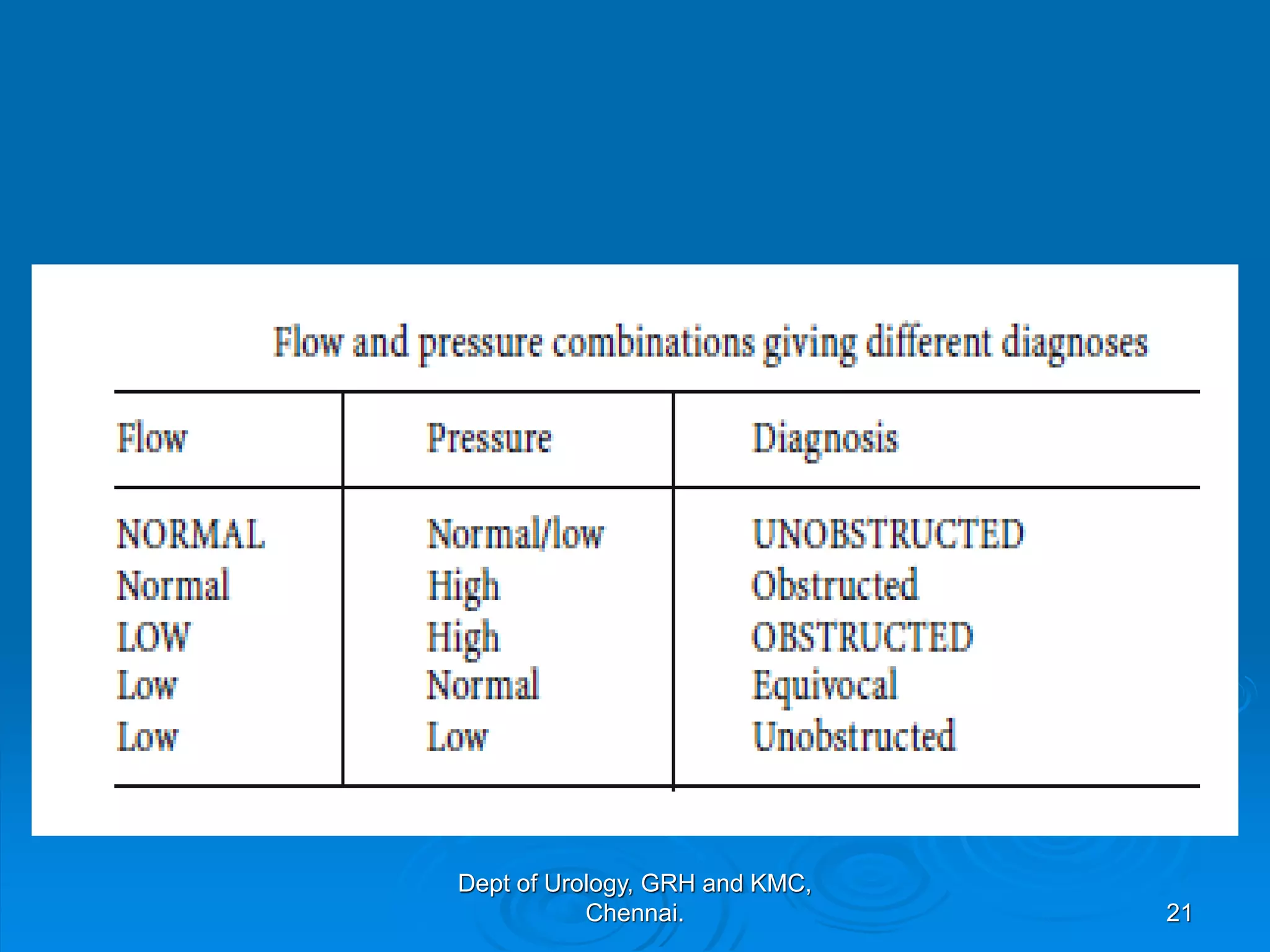 Flow and pressure combinations giving different diagnoses

| Flow | Pressure | Diagnosis |
|---|---|---|
| NORMAL | Normal/low | UNOBSTRUCTED |
| Normal | High | Obstructed |
| LOW | High | OBSTRUCTED |
| Low | Normal | Equivocal |
| Low | Low | Unobstructed |

Dept of Urology, GRH and KMC, Chennai.

21